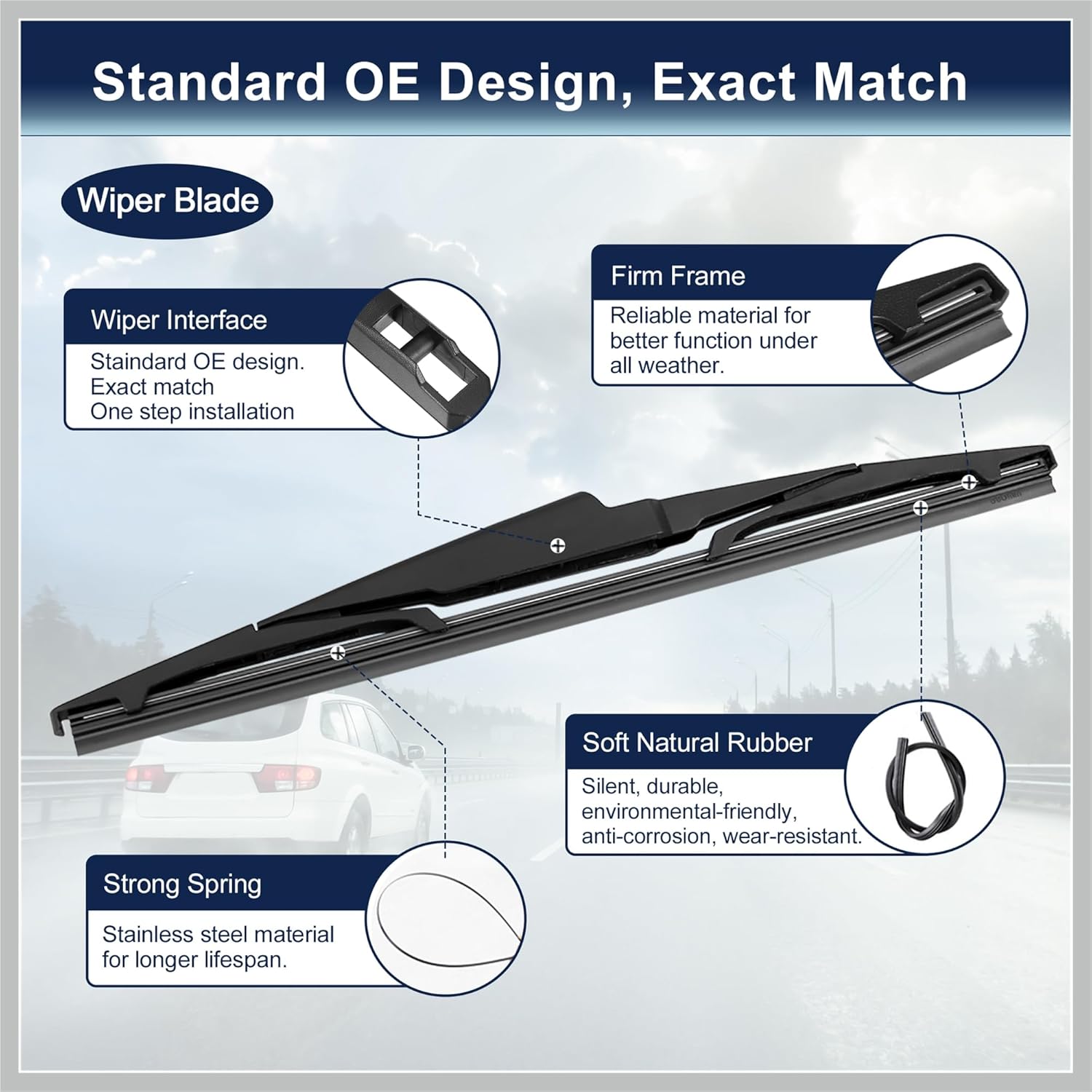 Standard OE Design, Exact Match

Wiper Blade

Wiper Interface

Staindard OE design.
Exact match
One step installation

Firm Frame

Reliable material for better function under all weather.

Soft Natural Rubber

Silent, durable, environmental-friendly, anti-corrosion, wear-resistant.

Strong Spring

Stainless steel material for longer lifespan.